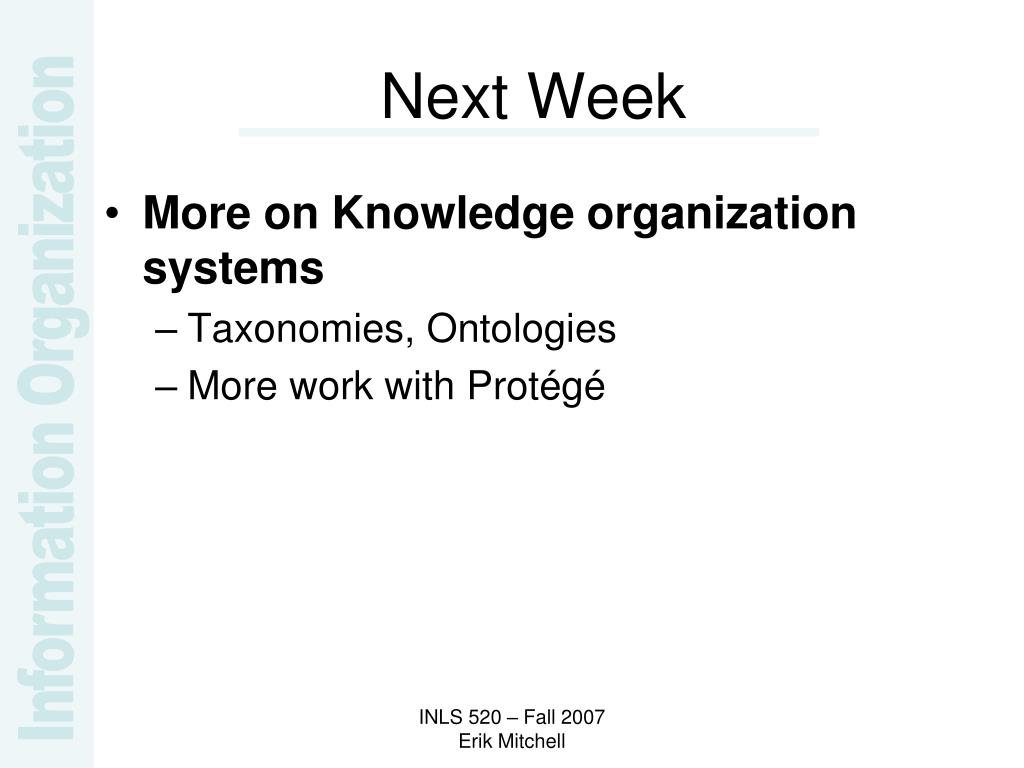 Information Organization

Next Week

• More on Knowledge organization systems
– Taxonomies, Ontologies
– More work with Protégé

INLS 520 – Fall 2007
Erik Mitchell